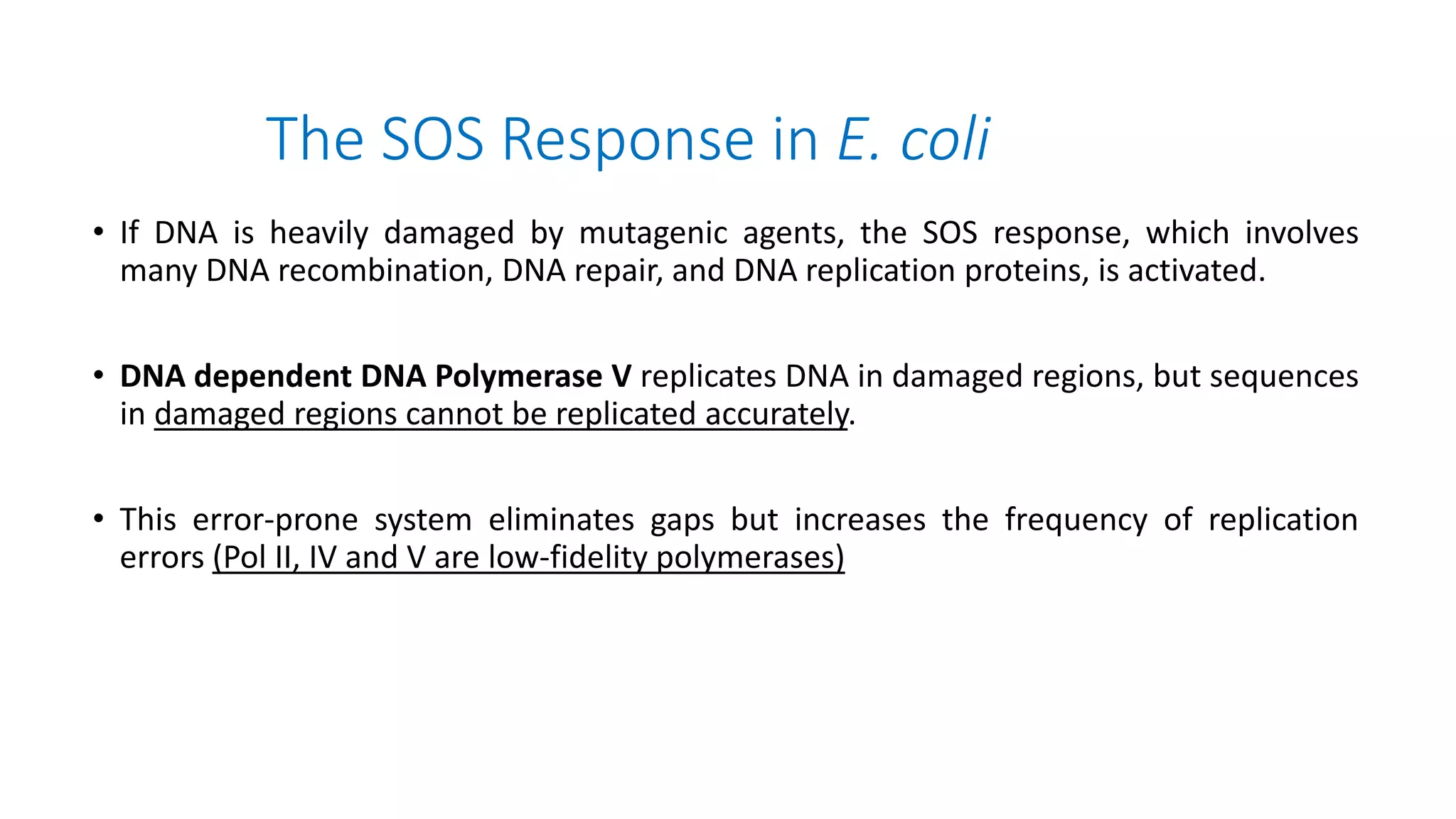 The SOS Response in E. coli

• If DNA is heavily damaged by mutagenic agents, the SOS response, which involves many DNA recombination, DNA repair, and DNA replication proteins, is activated.

• DNA dependent DNA Polymerase V replicates DNA in damaged regions, but sequences in damaged regions cannot be replicated accurately.

• This error-prone system eliminates gaps but increases the frequency of replication errors (Pol II, IV and V are low-fidelity polymerases)